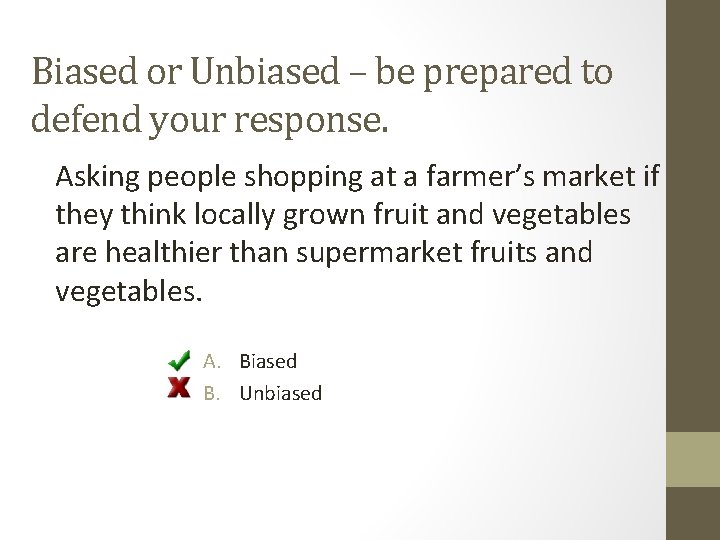 Biased or Unbiased – be prepared to defend your response.

Asking people shopping at a farmer's market if they think locally grown fruit and vegetables are healthier than supermarket fruits and vegetables.

A. Biased
B. Unbiased